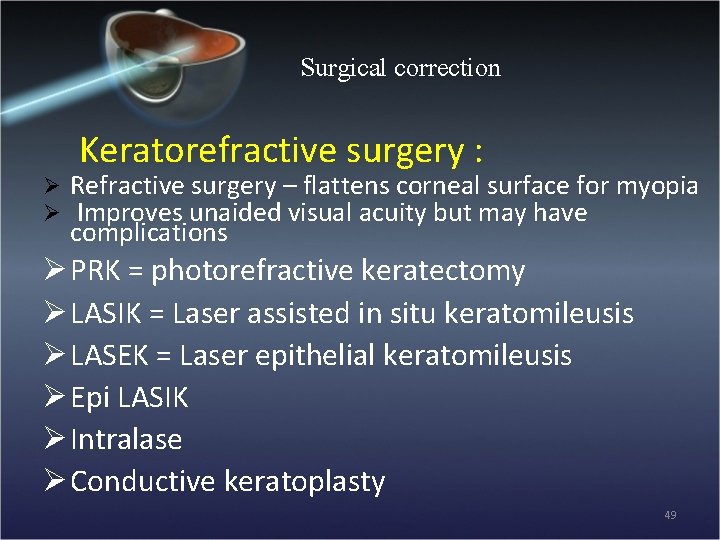 Surgical correction

Keratorefractive surgery :

➢ Refractive surgery – flattens corneal surface for myopia
➢ Improves unaided visual acuity but may have complications
➢ PRK = photorefractive keratectomy
➢ LASIK = Laser assisted in situ keratomileusis
➢ LASEK = Laser epithelial keratomileusis
➢ Epi LASIK
➢ Intralase
➢ Conductive keratoplasty

49